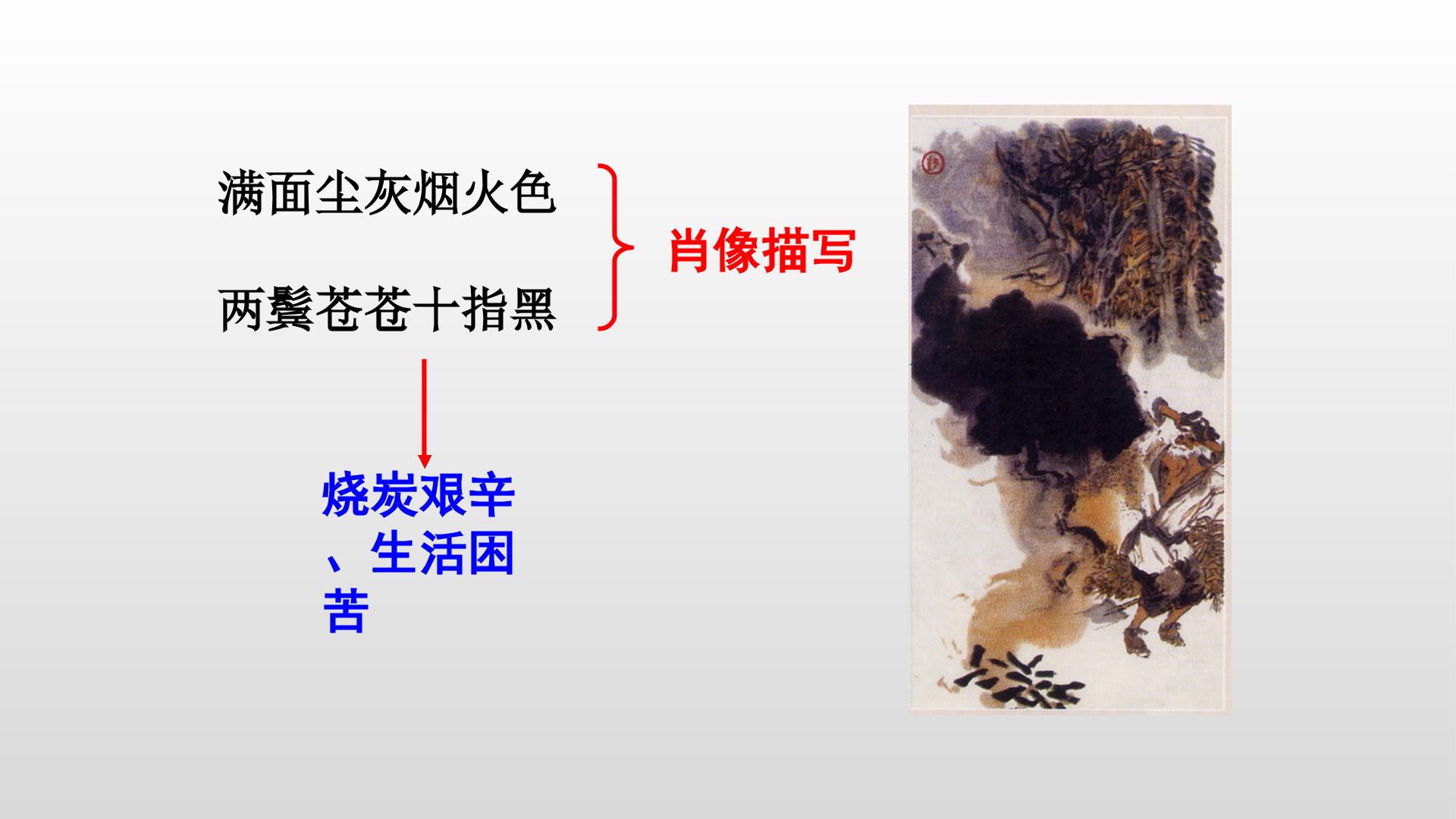 满面尘灰烟火色

两鬓苍苍十指黑

肖像描写

烧炭艰辛、生活困苦